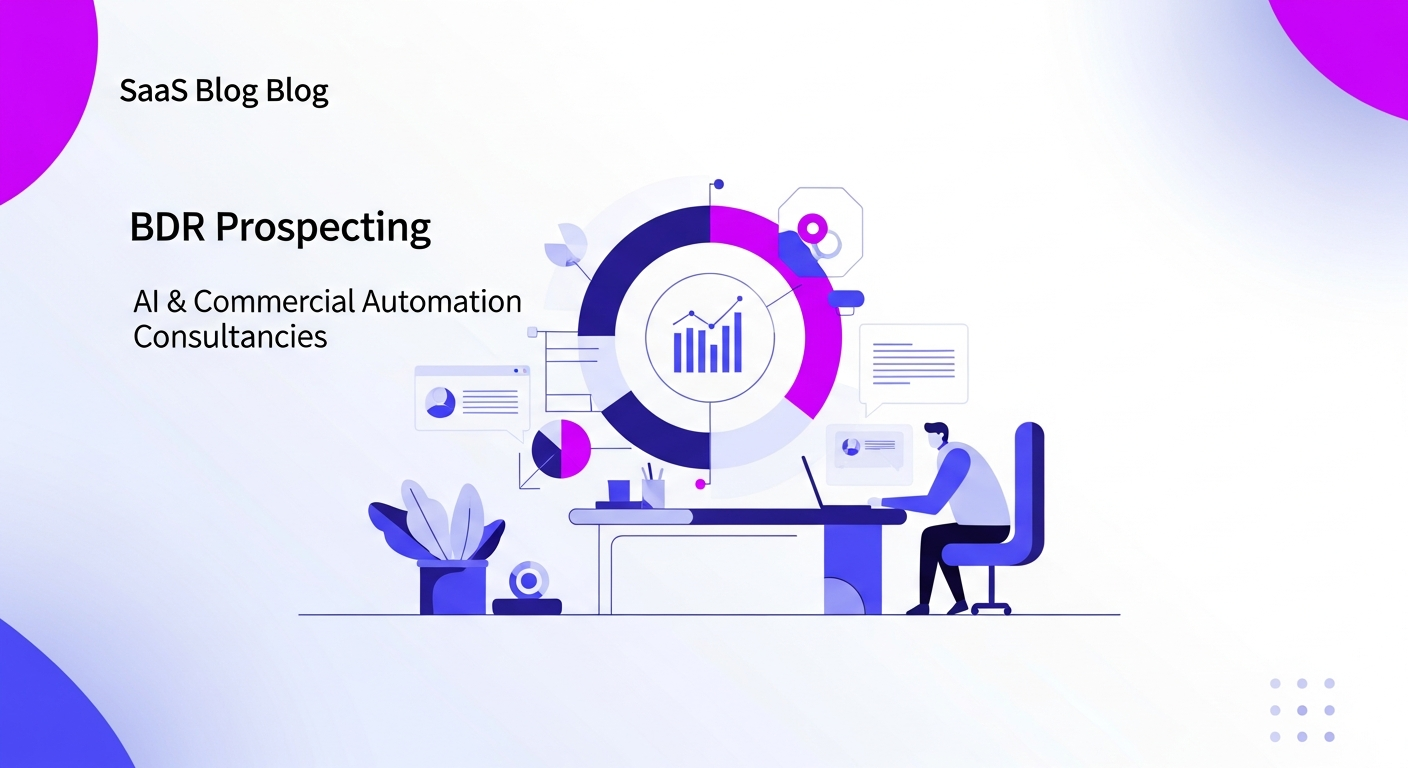 SaaS Blog Blog

BDR Prospecting

AI & Commercial Automation Consultancies